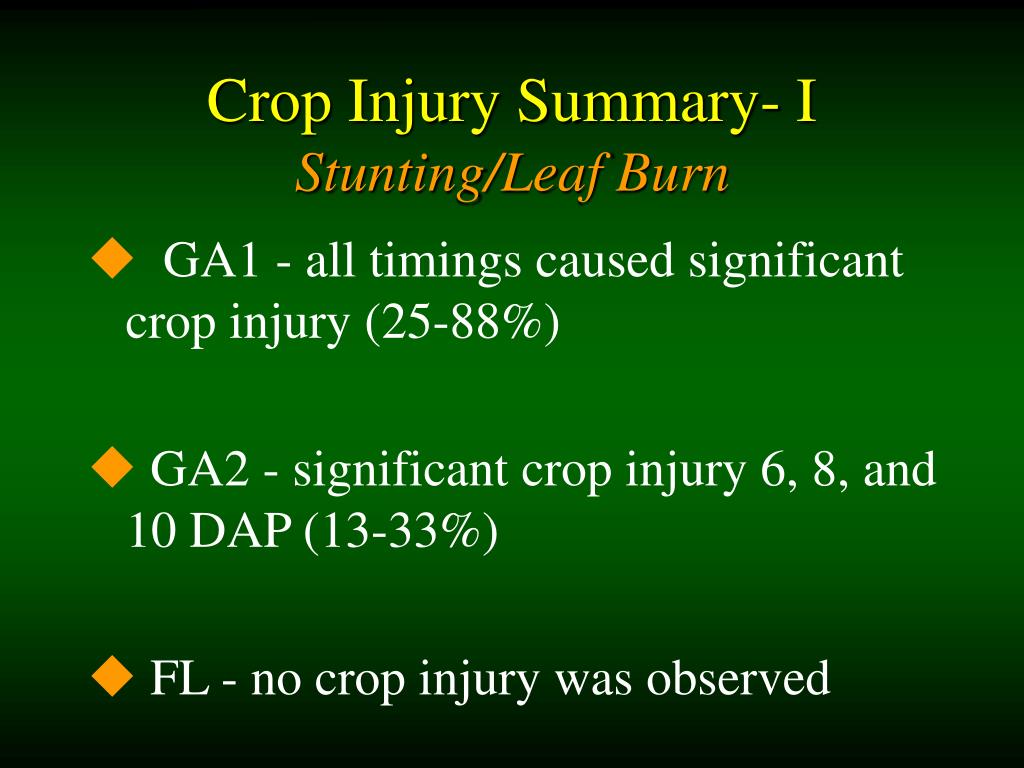 Crop Injury Summary- I
Stunting/Leaf Burn

◆ GA1 - all timings caused significant crop injury (25-88%)

◆ GA2 - significant crop injury 6, 8, and 10 DAP (13-33%)

◆ FL - no crop injury was observed